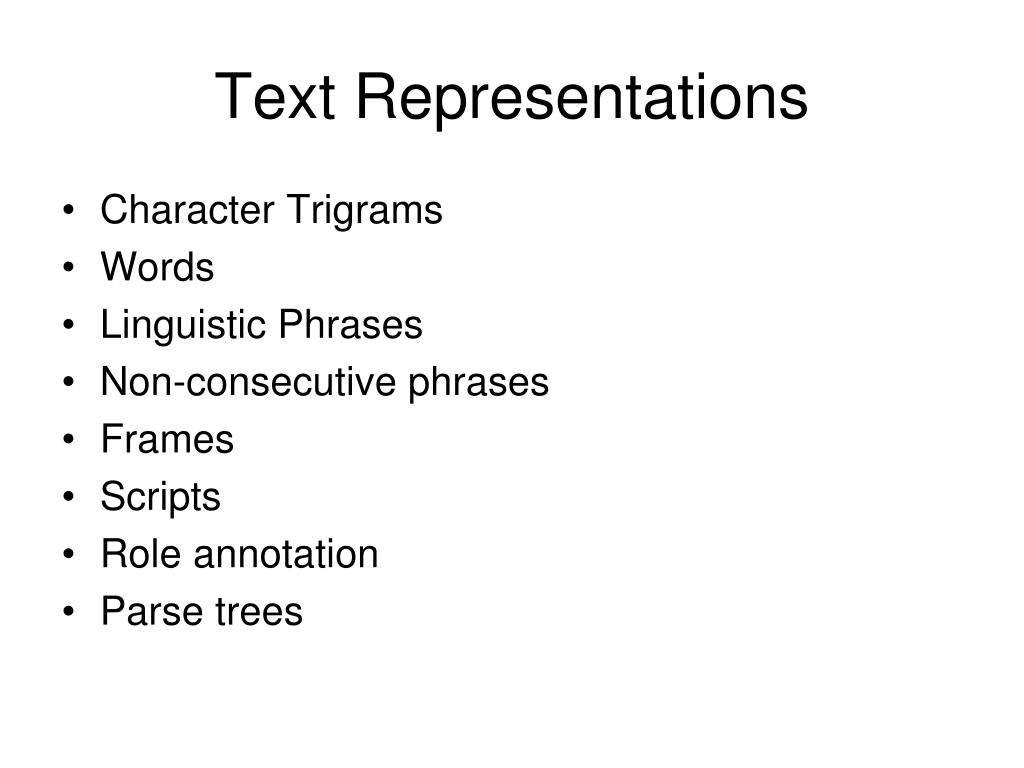 Text Representations

• Character Trigrams
• Words
• Linguistic Phrases
• Non-consecutive phrases
• Frames
• Scripts
• Role annotation
• Parse trees